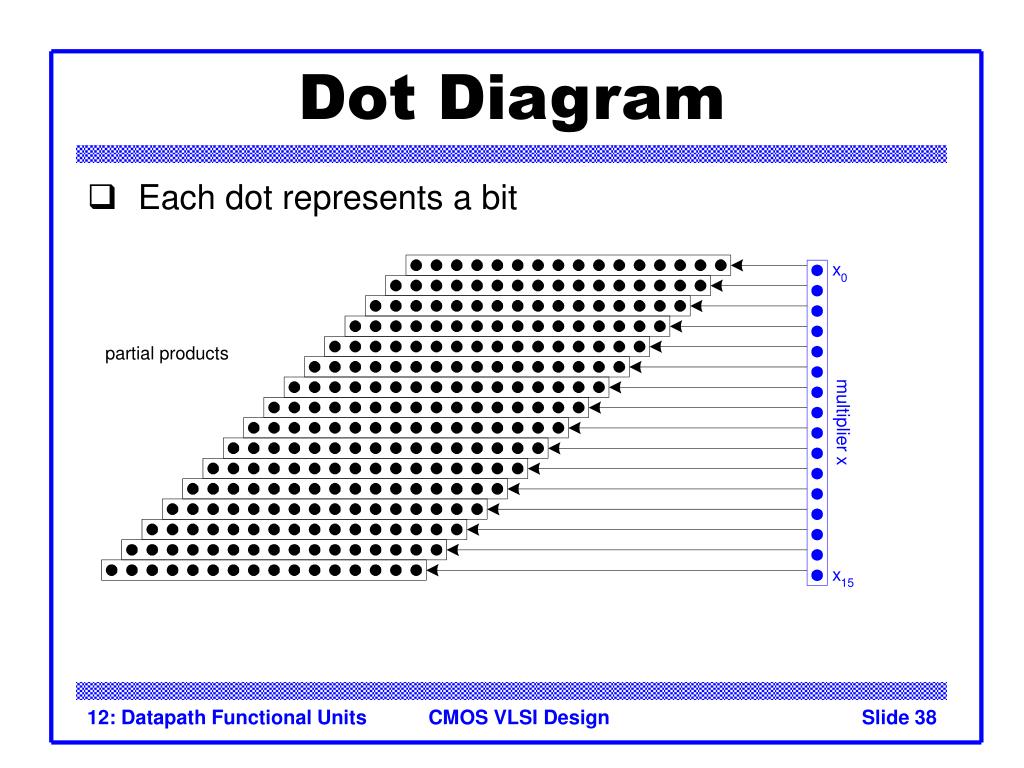 Dot Diagram

❑ Each dot represents a bit

partial products

$x_0$

multiplier x

$x_{15}$

12: Datapath Functional Units CMOS VLSI Design Slide 38